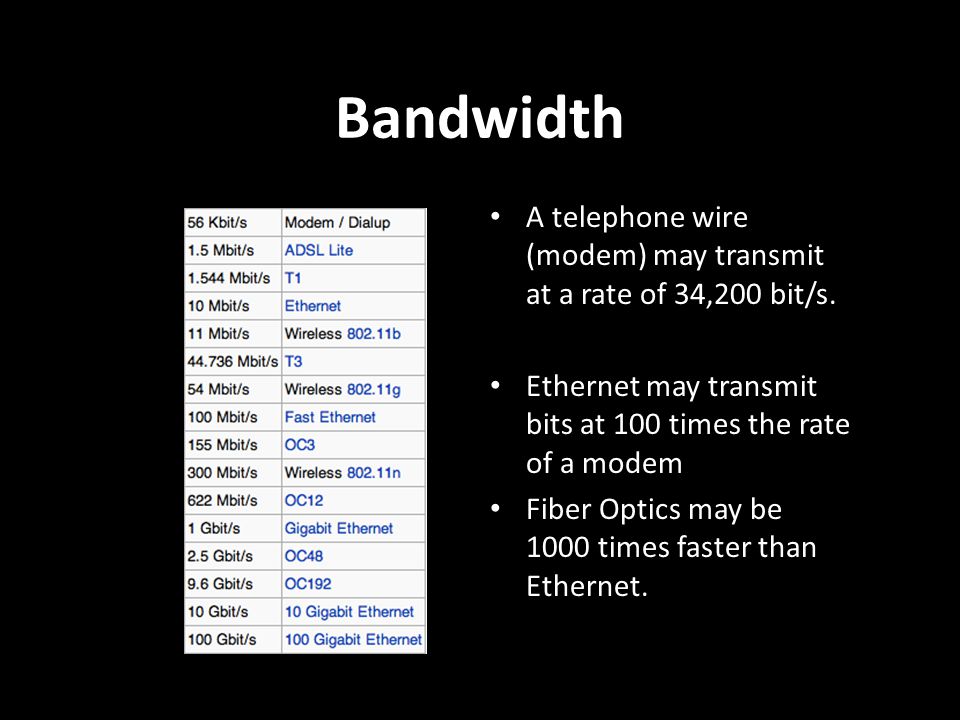 Bandwidth

| 56 Kbit/s | Modem / Dialup |
|---|---|
| 1.5 Mbit/s | ADSL Lite |
| 1.544 Mbit/s | T1 |
| 10 Mbit/s | Ethernet |
| 11 Mbit/s | Wireless 802.11b |
| 44.736 Mbit/s | T3 |
| 54 Mbit/s | Wireless 802.11g |
| 100 Mbit/s | Fast Ethernet |
| 155 Mbit/s | OC3 |
| 300 Mbit/s | Wireless 802.11n |
| 622 Mbit/s | OC12 |
| 1 Gbit/s | Gigabit Ethernet |
| 2.5 Gbit/s | OC48 |
| 9.6 Gbit/s | OC192 |
| 10 Gbit/s | 10 Gigabit Ethernet |
| 100 Gbit/s | 100 Gigabit Ethernet |

• A telephone wire (modem) may transmit at a rate of 34,200 bit/s.

• Ethernet may transmit bits at 100 times the rate of a modem

• Fiber Optics may be 1000 times faster than Ethernet.